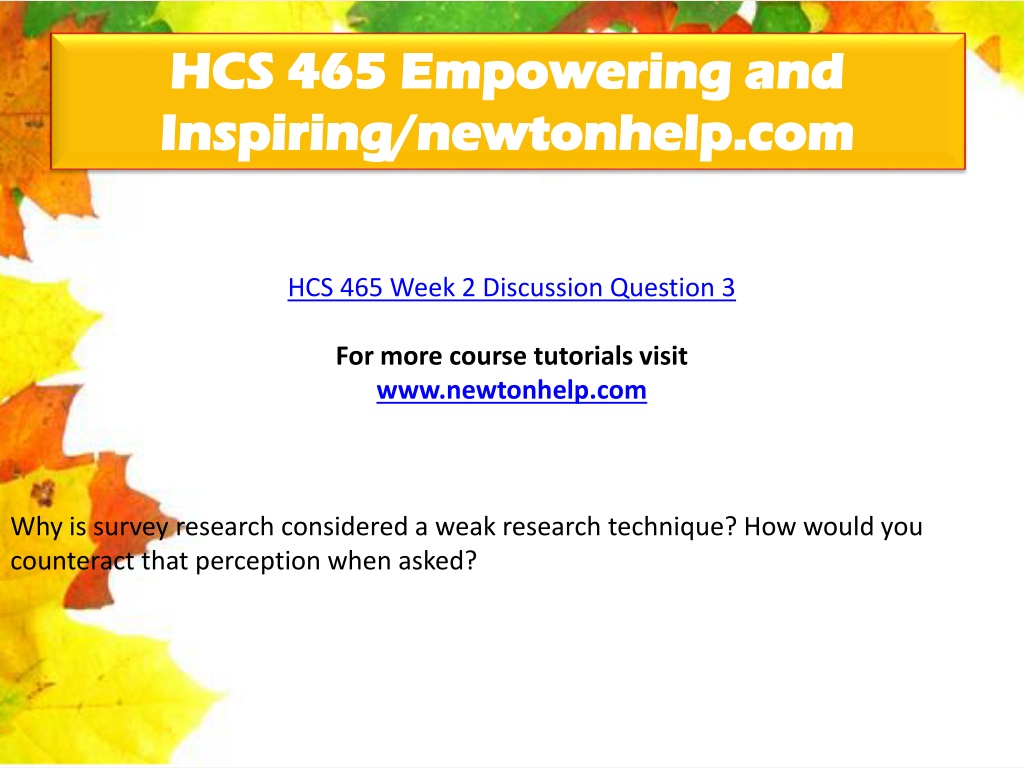 HCS 465 Empowering and Inspiring/newtonhelp.com

HCS 465 Week 2 Discussion Question 3

For more course tutorials visit
www.newtonhelp.com

Why is survey research considered a weak research technique? How would you counteract that perception when asked?